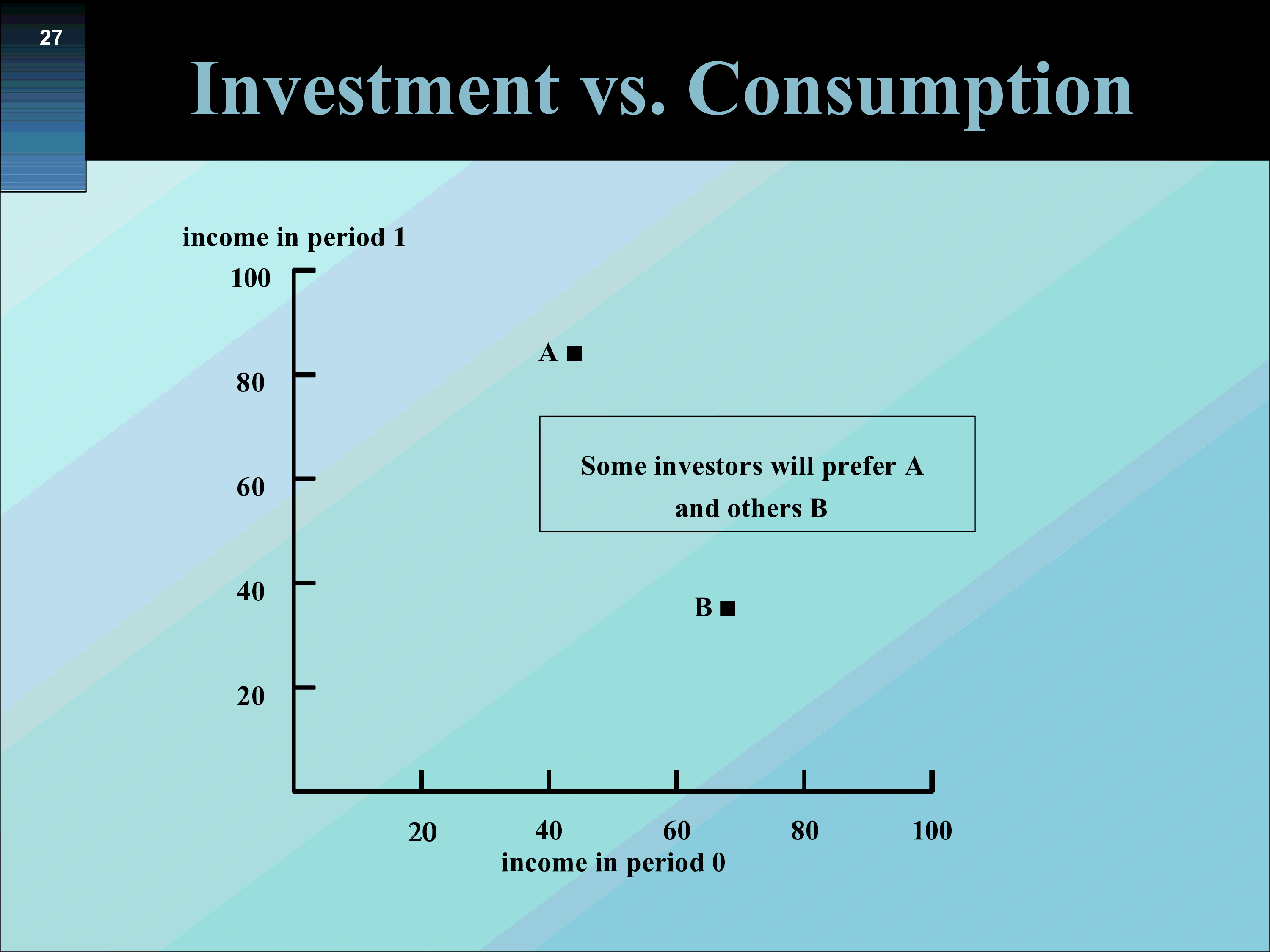 27

Investment vs. Consumption

income in period 1

100

80

60

40

20

A

Some investors will prefer A and others B

B

20 40 60 80 100

income in period 0